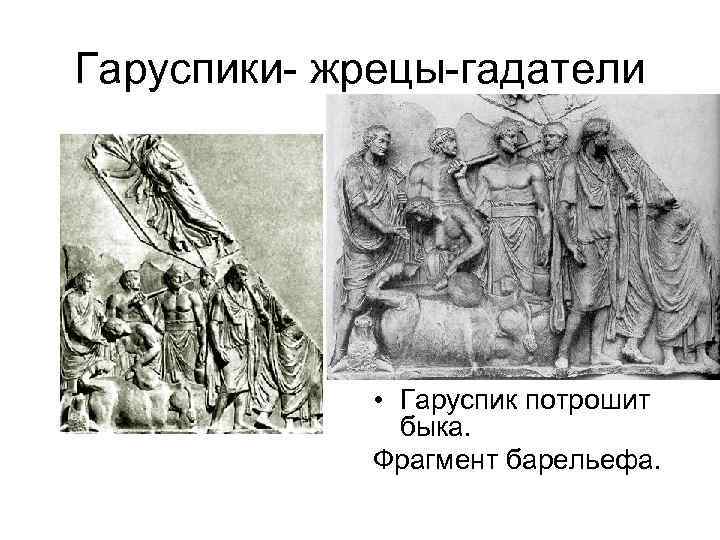 Гаруспики- жрецы-гадатели

• Гаруспик потрошит быка.

Фрагмент барельефа.